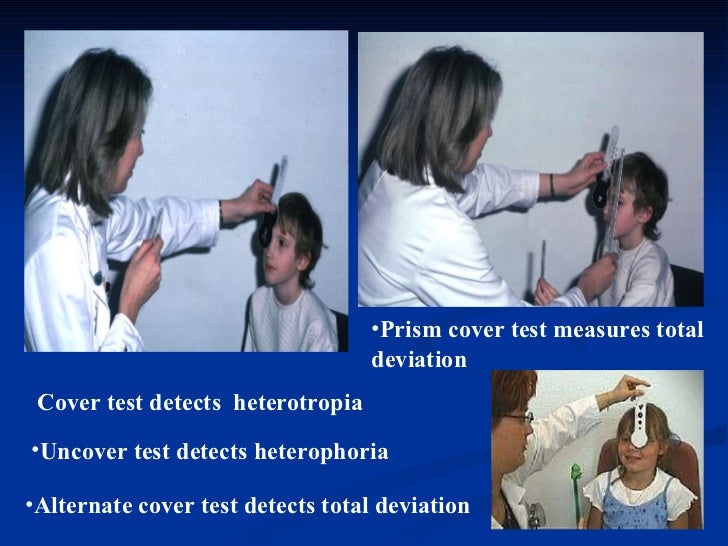 •Prism cover test measures total deviation

Cover test detects heterotropia

•Uncover test detects heterophoria

•Alternate cover test detects total deviation